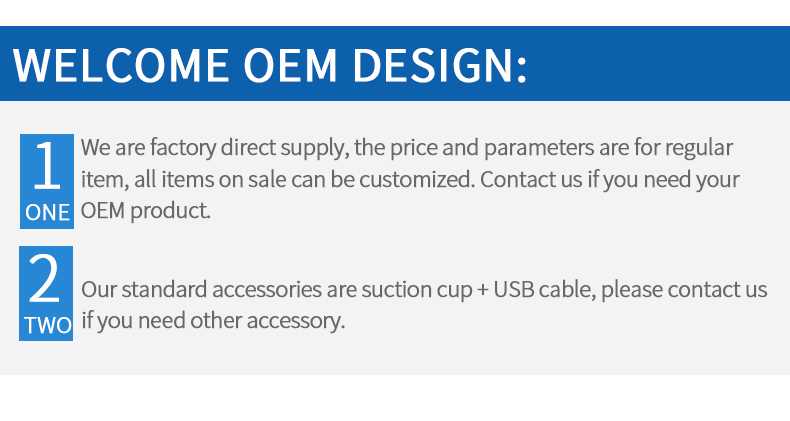 WELCOME OEM DESIGN:

1
ONE
We are factory direct supply, the price and parameters are for regular item, all items on sale can be customized. Contact us if you need your OEM product.

2
TWO
Our standard accessories are suction cup + USB cable, please contact us if you need other accessory.